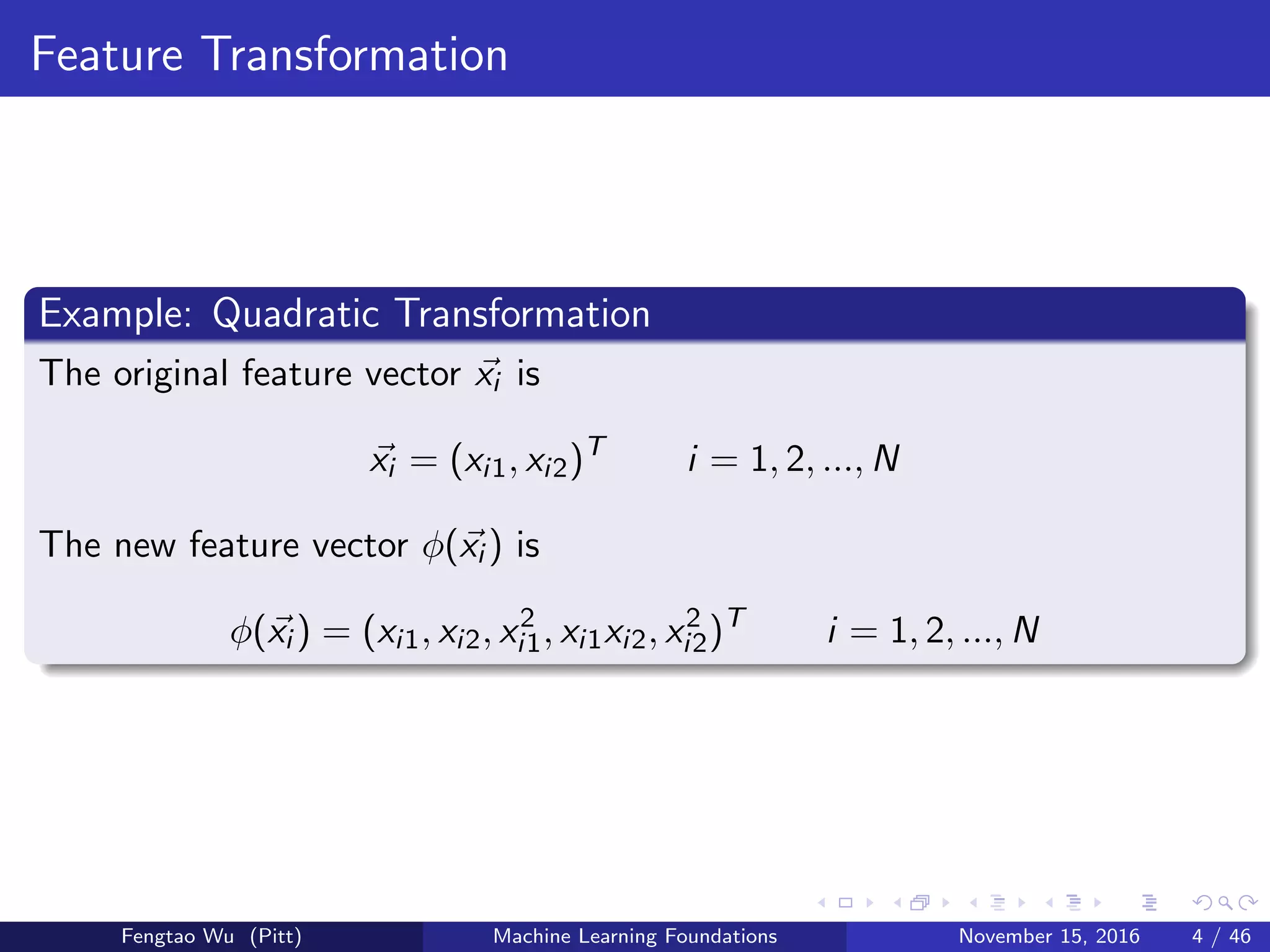 Feature Transformation

Example: Quadratic Transformation

The original feature vector $\vec{x_i}$ is

$\vec{x_i} = (x_{i1}, x_{i2})^T \qquad i = 1, 2, ..., N$

The new feature vector $\phi(\vec{x_i})$ is

$\phi(\vec{x_i}) = (x_{i1}, x_{i2}, x_{i1}^2, x_{i1}x_{i2}, x_{i2}^2)^T \qquad i = 1, 2, ..., N$

Fengtao Wu (Pitt) Machine Learning Foundations November 15, 2016 4 / 46